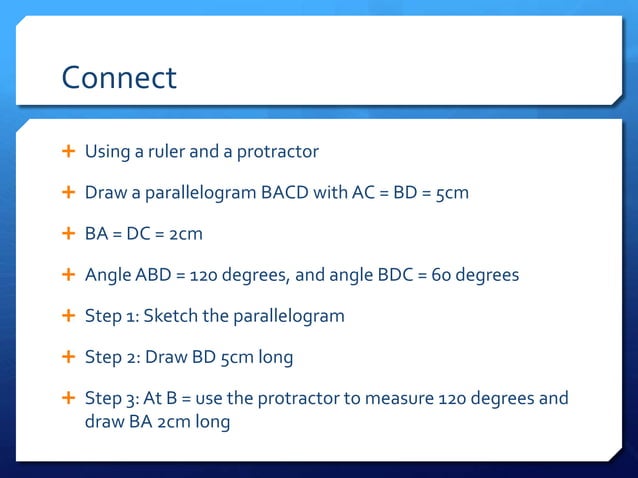 Connect

+ Using a ruler and a protractor

+ Draw a parallelogram BACD with AC = BD = 5cm

+ BA = DC = 2cm

+ Angle ABD = 120 degrees, and angle BDC = 60 degrees

+ Step 1: Sketch the parallelogram

+ Step 2: Draw BD 5cm long

+ Step 3: At B = use the protractor to measure 120 degrees and draw BA 2cm long